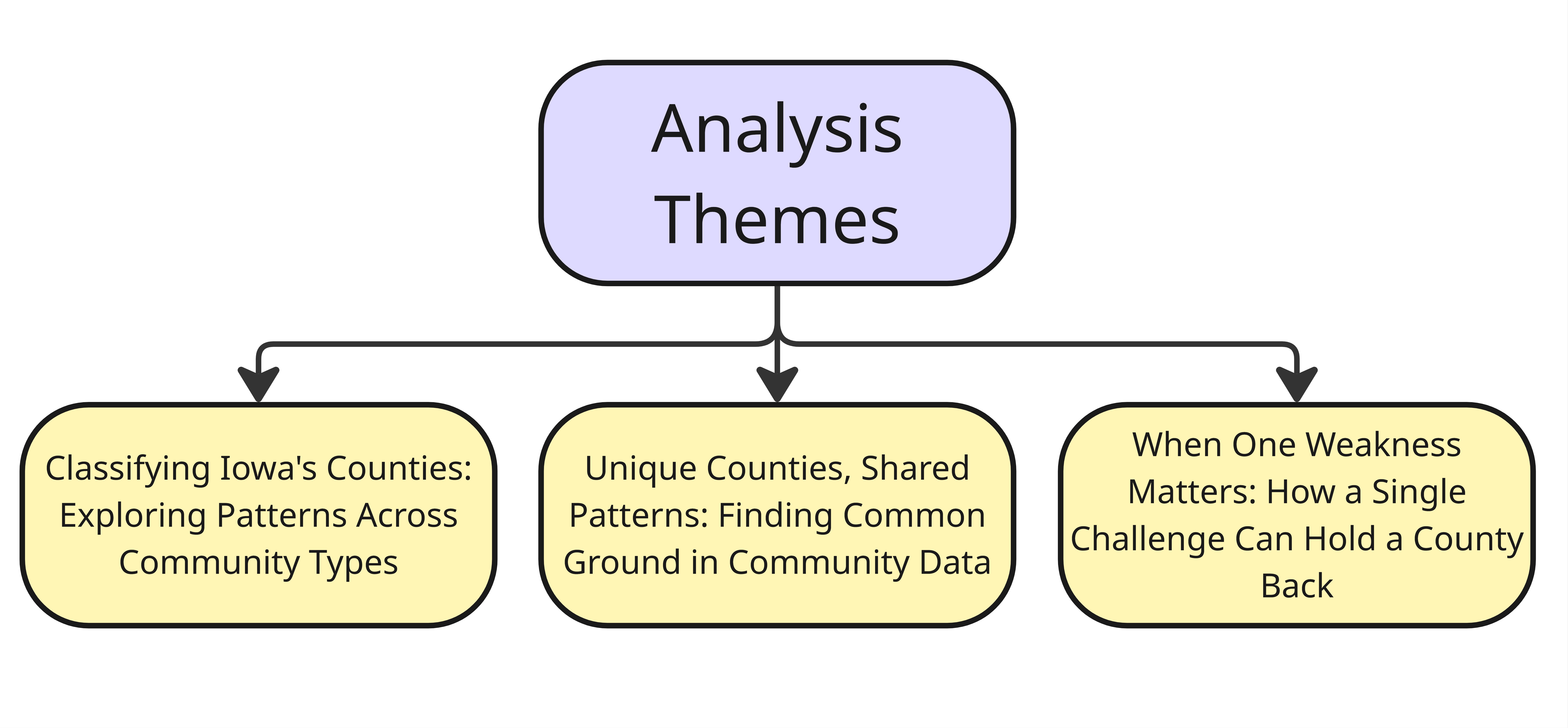 Analysis Themes

Classifying Iowa's Counties: Exploring Patterns Across Community Types

Unique Counties, Shared Patterns: Finding Common Ground in Community Data

When One Weakness Matters: How a Single Challenge Can Hold a County Back